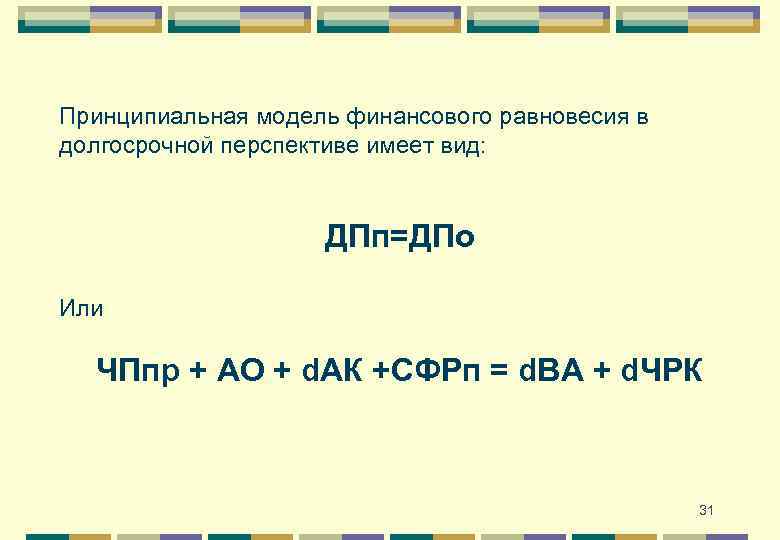 Принципиальная модель финансового равновесия в долгосрочной перспективе имеет вид:

ДПп=ДПо

Или

ЧПпр + АО + dАК +СФРп = dВА + dЧРК

31